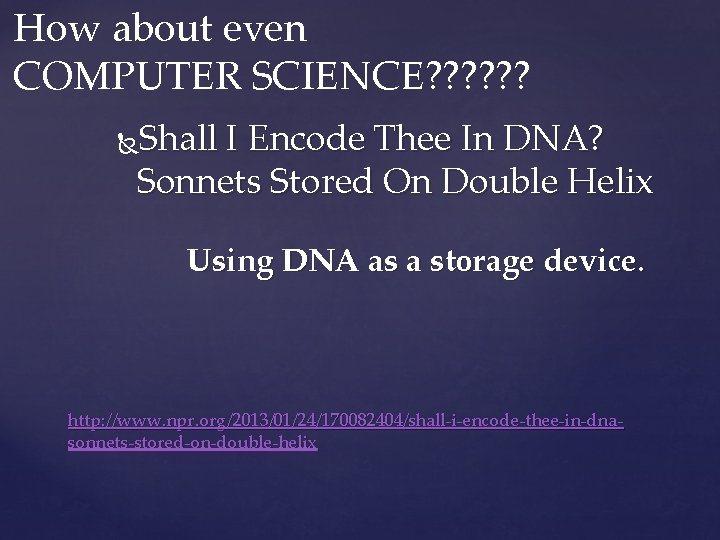 How about even COMPUTER SCIENCE??????

Shall I Encode Thee In DNA? Sonnets Stored On Double Helix

Using DNA as a storage device.

http://www.npr.org/2013/01/24/170082404/shall-i-encode-thee-in-dna-sonnets-stored-on-double-helix